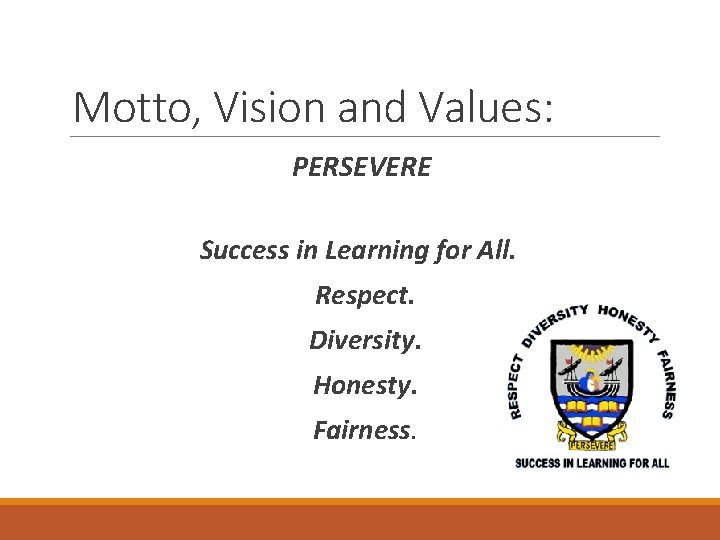 Motto, Vision and Values:

PERSEVERE

Success in Learning for All.

Respect.

Diversity.

Honesty.

Fairness.

RESPECT DIVERSITY HONESTY FAIRNESS

PERSEVERE

SUCCESS IN LEARNING FOR ALL